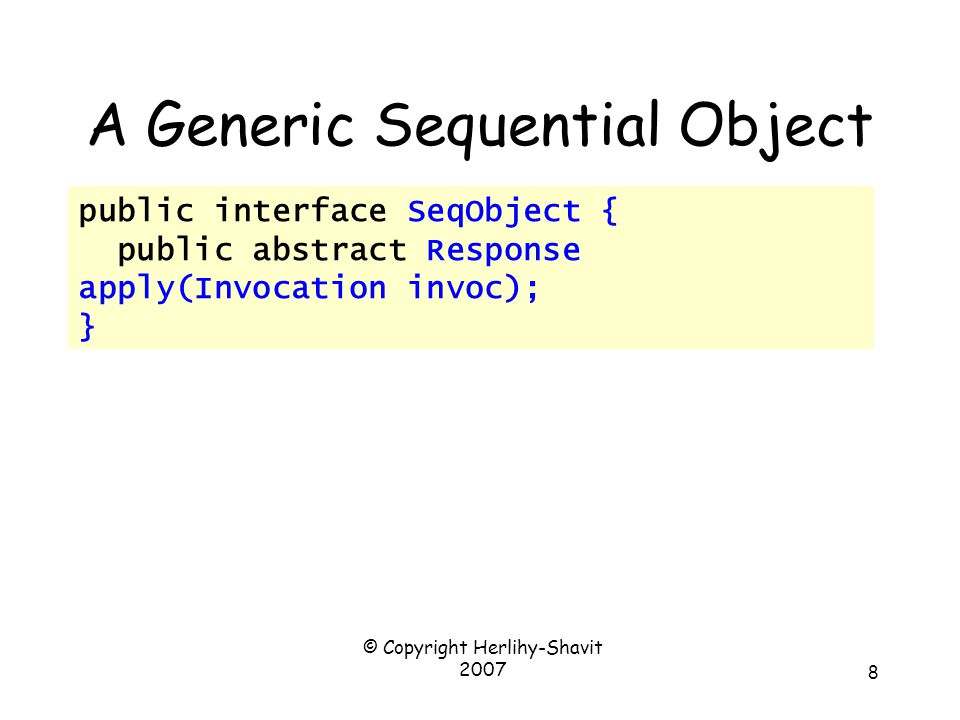 A Generic Sequential Object

public interface SeqObject {
  public abstract Response
apply(Invocation invoc);
}

© Copyright Herlihy-Shavit 2007

8